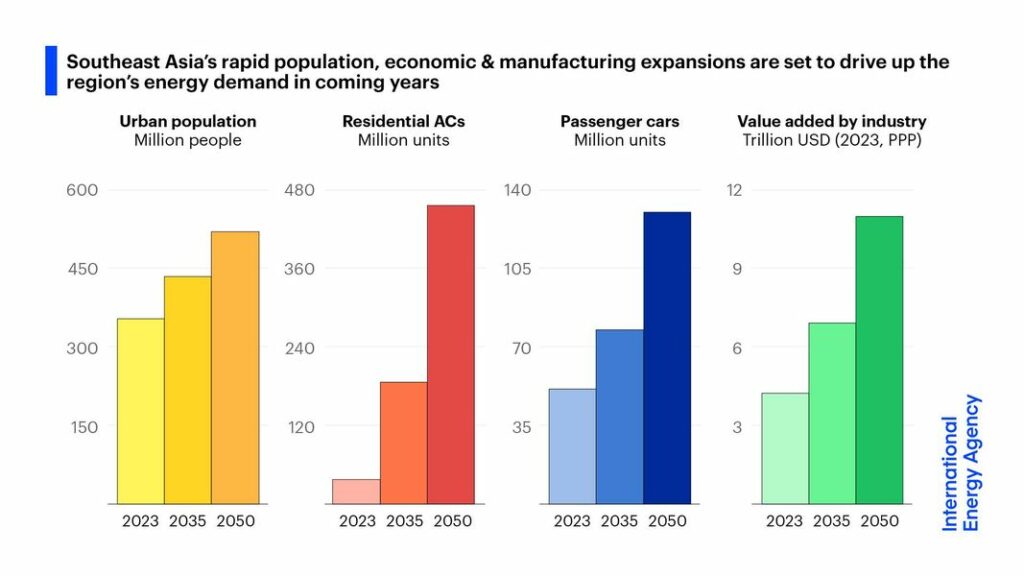 Southeast Asia's rapid population, economic & manufacturing expansions are set to drive up the region's energy demand in coming years

Urban population
Million people

600
450
300
150

2023 2035 2050

Residential ACs
Million units

480
360
240
120

2023 2035 2050

Passenger cars
Million units

140
105
70
35

2023 2035 2050

Value added by industry
Trillion USD (2023, PPP)

12
9
6
3

2023 2035 2050

International Energy Agency